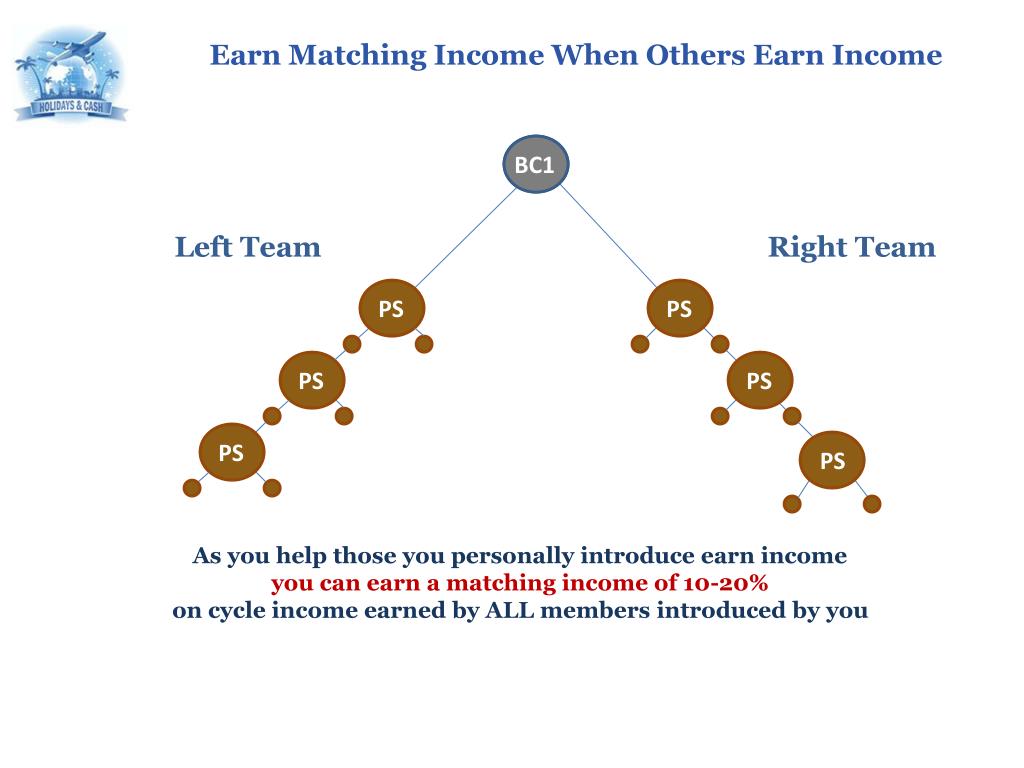 HOLIDAYS & CASH

Earn Matching Income When Others Earn Income

BC1

Left Team

Right Team

PS

PS

PS

PS

PS

PS

As you help those you personally introduce earn income
you can earn a matching income of 10-20%
on cycle income earned by ALL members introduced by you